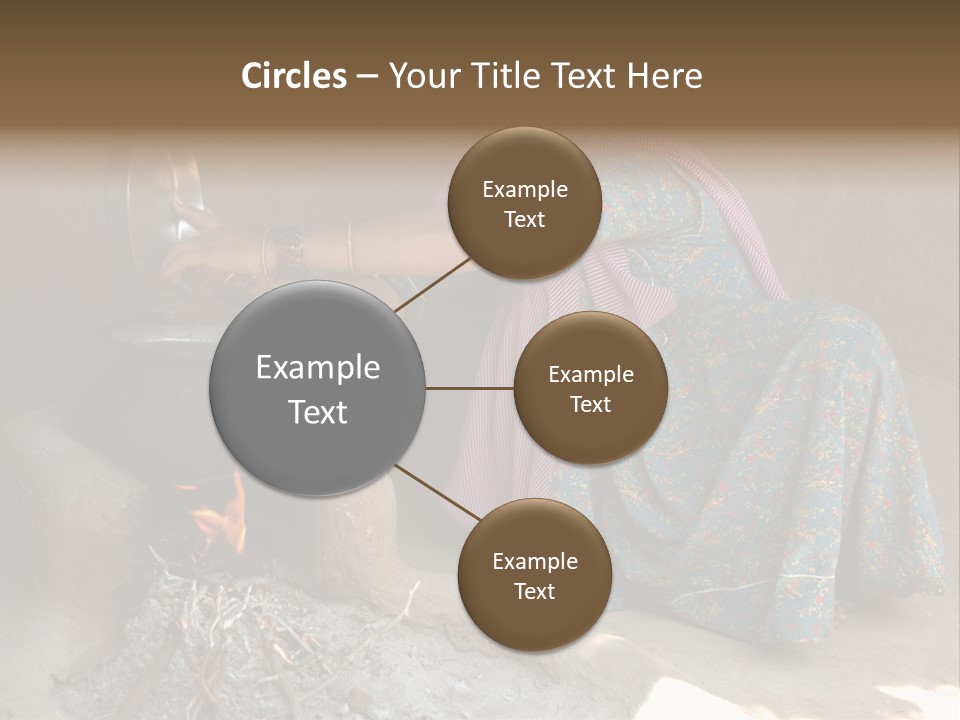 Circles – Your Title Text Here

Example Text

Example Text

Example Text

Example Text